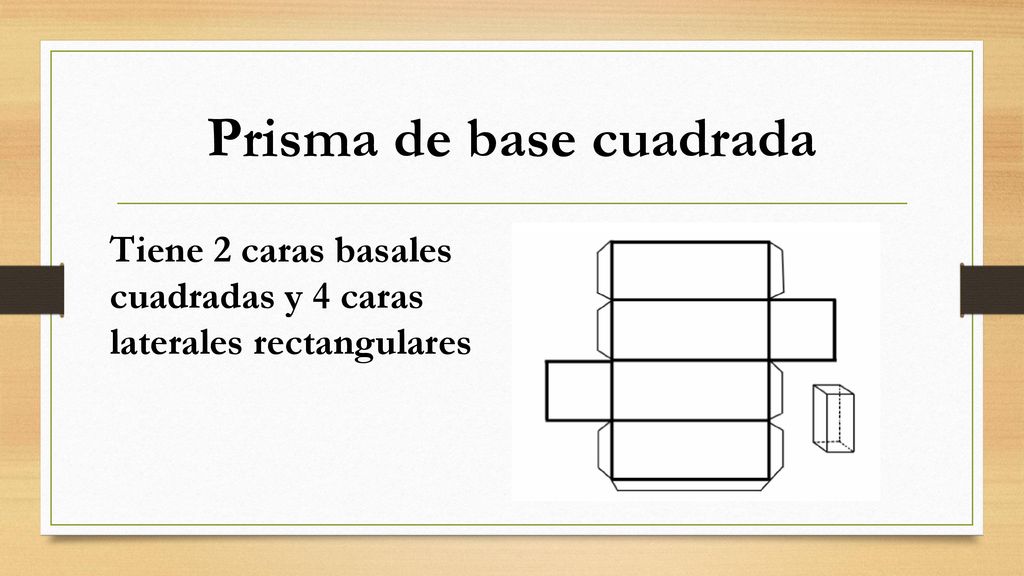 Prisma de base cuadrada

Tiene 2 caras basales cuadradas y 4 caras laterales rectangulares